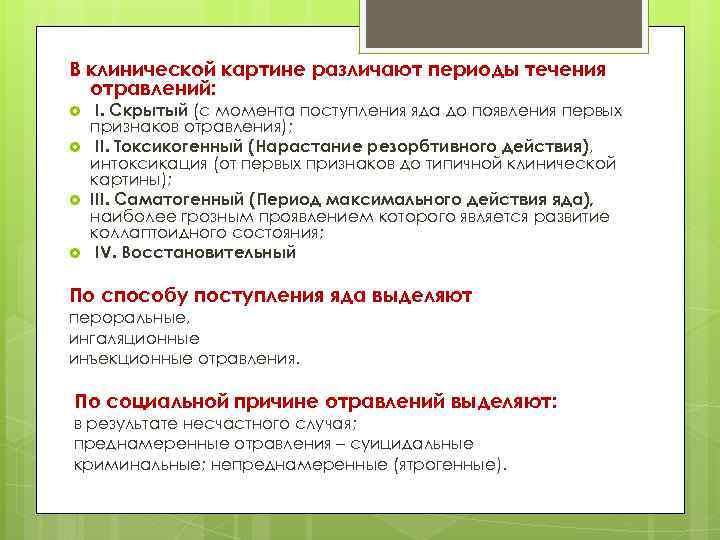 В клинической картине различают периоды течения отравлений:

I. Скрытый (с момента поступления яда до появления первых признаков отравления);

II. Токсикогенный (Нарастание резорбтивного действия), интоксикация (от первых признаков до типичной клинической картины);

III. Саматогенный (Период максимального действия яда), наиболее грозным проявлением которого является развитие коллаптоидного состояния;

IV. Восстановительный

По способу поступления яда выделяют

пероральные,
ингаляционные
инъекционные отравления.

По социальной причине отравлений выделяют:

в результате несчастного случая;
преднамеренные отравления – суицидальные
криминальные; непреднамеренные (ятрогенные).